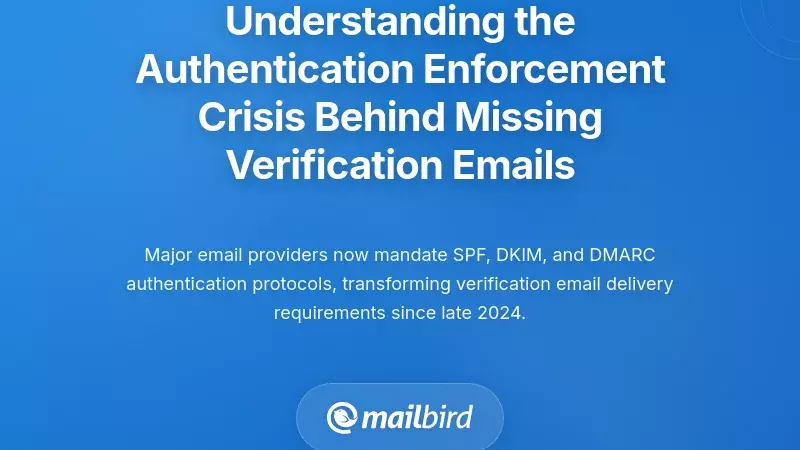 Understanding the Authentication Enforcement Crisis Behind Missing Verification Emails

Major email providers now mandate SPF, DKIM, and DMARC authentication protocols, transforming verification email delivery requirements since late 2024.

mailbird